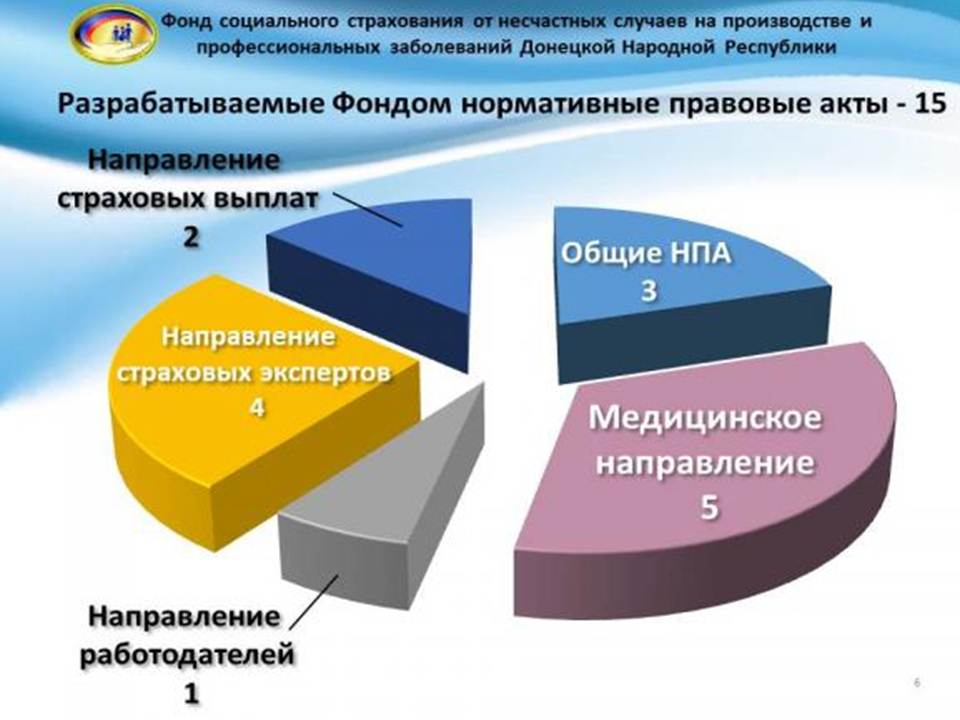 Фонд социального страхования от несчастных случаев на производстве и профессиональных заболеваний Донецкой Народной Республики

Разрабатываемые Фондом нормативные правовые акты - 15

Направление страховых выплат 2

Общие НПА 3

Направление страховых экспертов 4

Медицинское направление 5

Направление работодателей 1

6